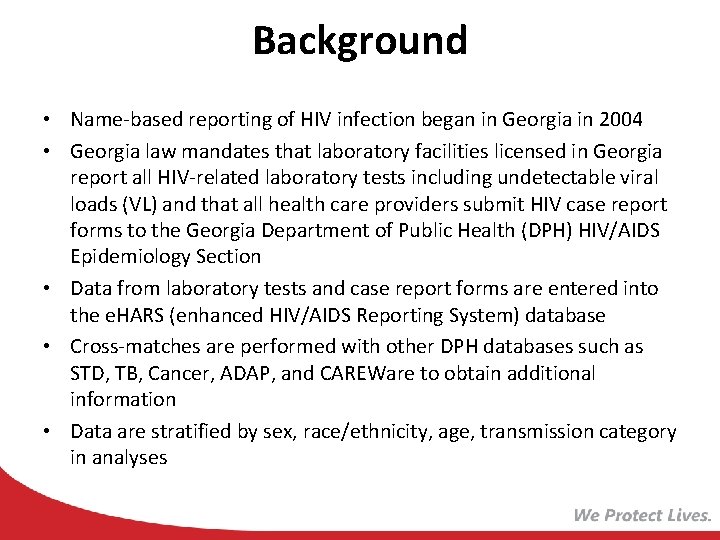 Background

• Name-based reporting of HIV infection began in Georgia in 2004

• Georgia law mandates that laboratory facilities licensed in Georgia report all HIV-related laboratory tests including undetectable viral loads (VL) and that all health care providers submit HIV case report forms to the Georgia Department of Public Health (DPH) HIV/AIDS Epidemiology Section

• Data from laboratory tests and case report forms are entered into the eHARS (enhanced HIV/AIDS Reporting System) database

• Cross-matches are performed with other DPH databases such as STD, TB, Cancer, ADAP, and CAREWare to obtain additional information

• Data are stratified by sex, race/ethnicity, age, transmission category in analyses

We Protect Lives.